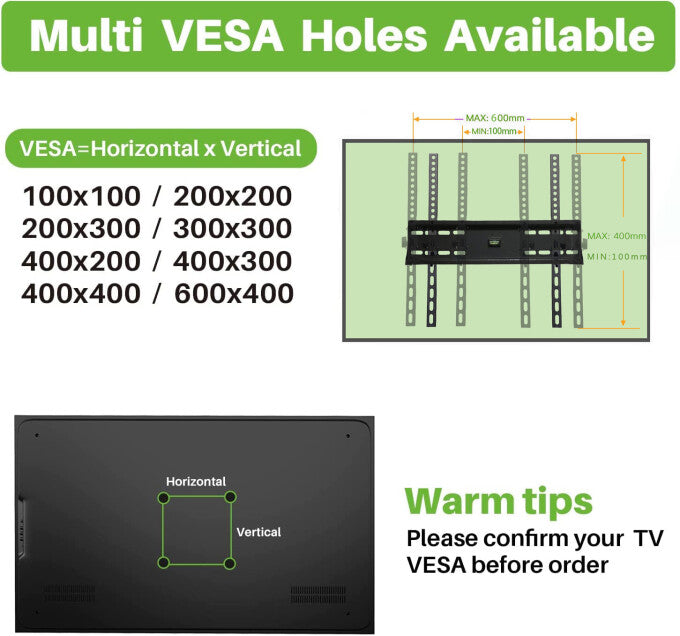 Multi VESA Holes Available

VESA=Horizontal x Vertical

100x100 / 200x200
200x300 / 300x300
400x200 / 400x300
400x400 / 600x400

MAX: 600mm
MIN:100mm
MAX: 400mm
MIN:100mm

Horizontal
Vertical

Warm tips
Please confirm your TV VESA before order